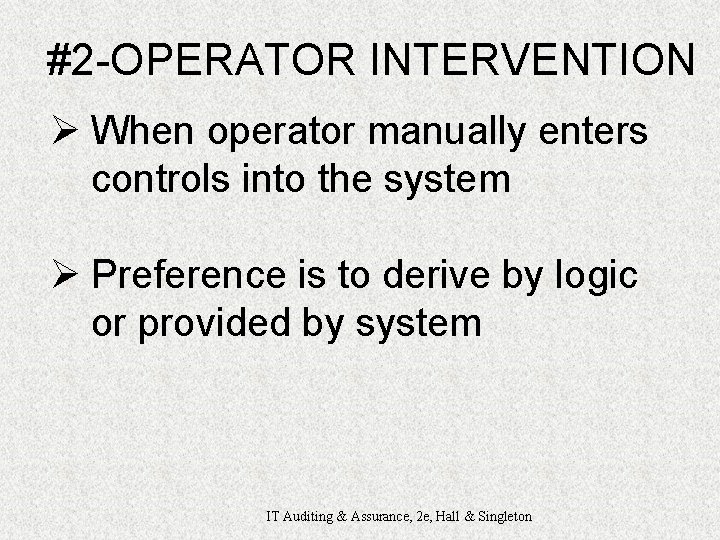 #2-OPERATOR INTERVENTION

➢ When operator manually enters controls into the system

➢ Preference is to derive by logic or provided by system

IT Auditing & Assurance, 2e, Hall & Singleton